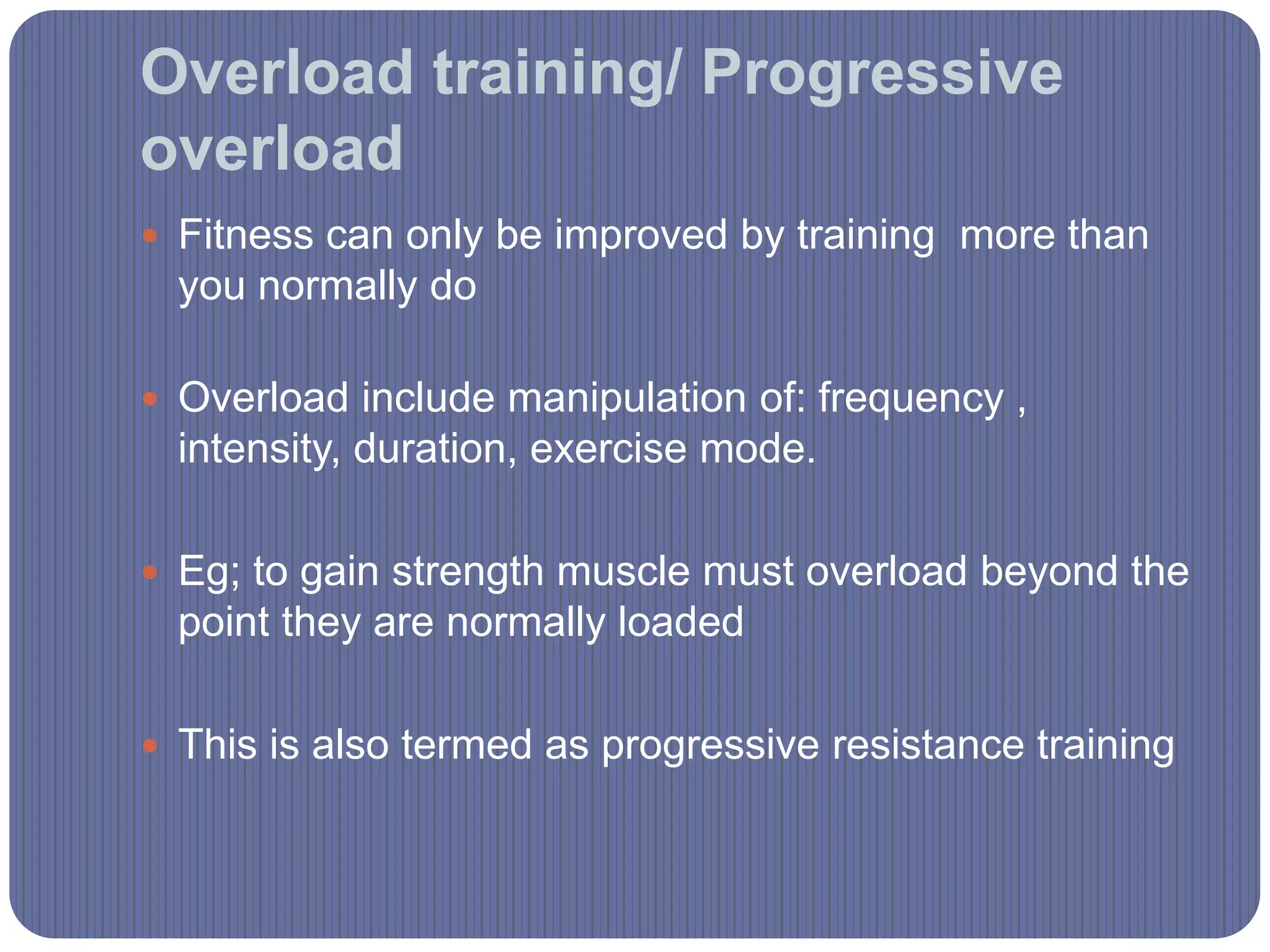 Overload training/ Progressive overload

• Fitness can only be improved by training  more than you normally do

• Overload include manipulation of: frequency , intensity, duration, exercise mode.

• Eg; to gain strength muscle must overload beyond the point they are normally loaded

• This is also termed as progressive resistance training